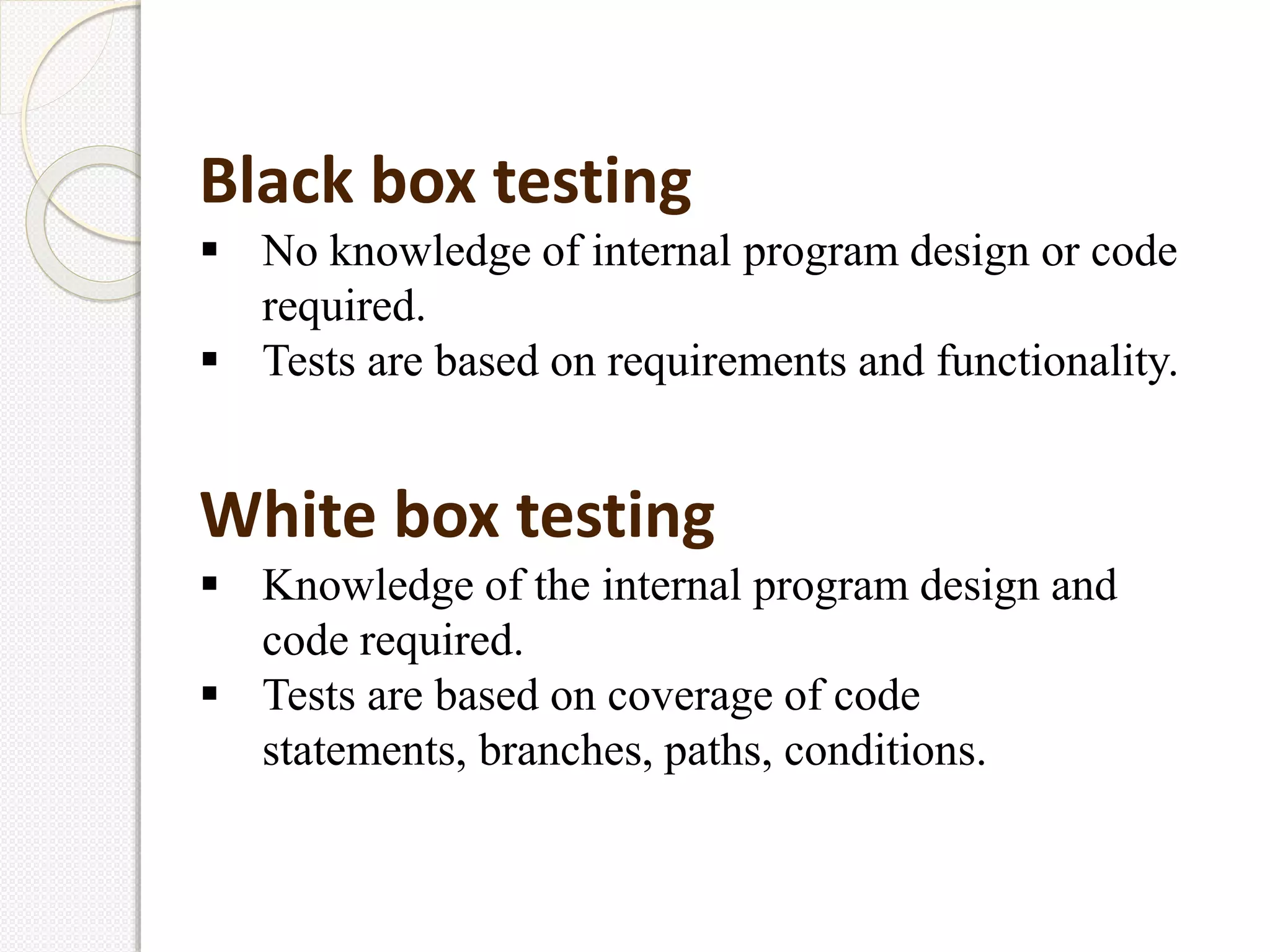 Black box testing

▪ No knowledge of internal program design or code required.
▪ Tests are based on requirements and functionality.

White box testing

▪ Knowledge of the internal program design and code required.
▪ Tests are based on coverage of code statements, branches, paths, conditions.